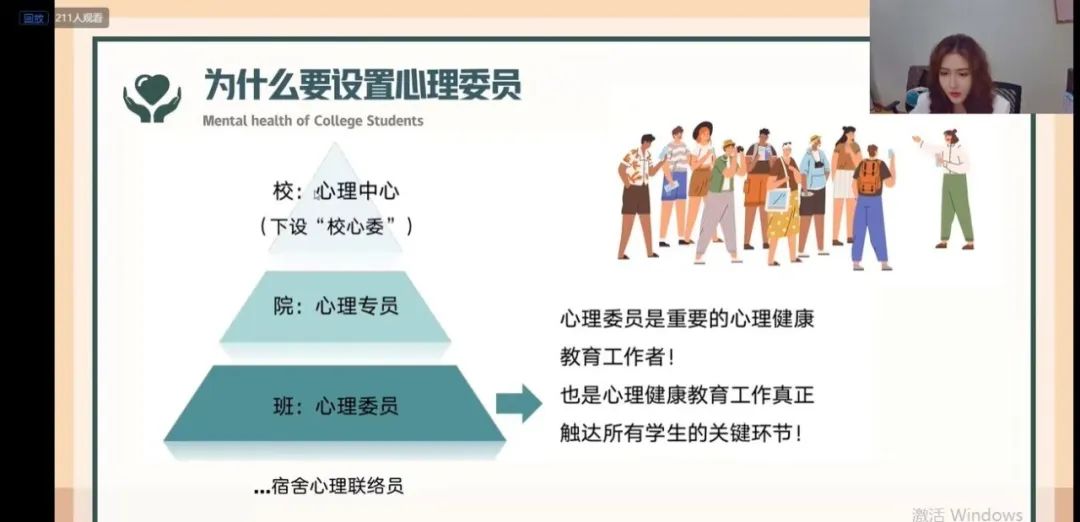 回放 211人观看

为什么要设置心理委员

Mental health of College Students

校：心理中心
（下设“校心委”）

院：心理专员

班：心理委员

...宿舍心理联络员

心理委员是重要的心理健康教育工作者！
也是心理健康教育工作真正触达所有学生的关键环节！

激活 Windows